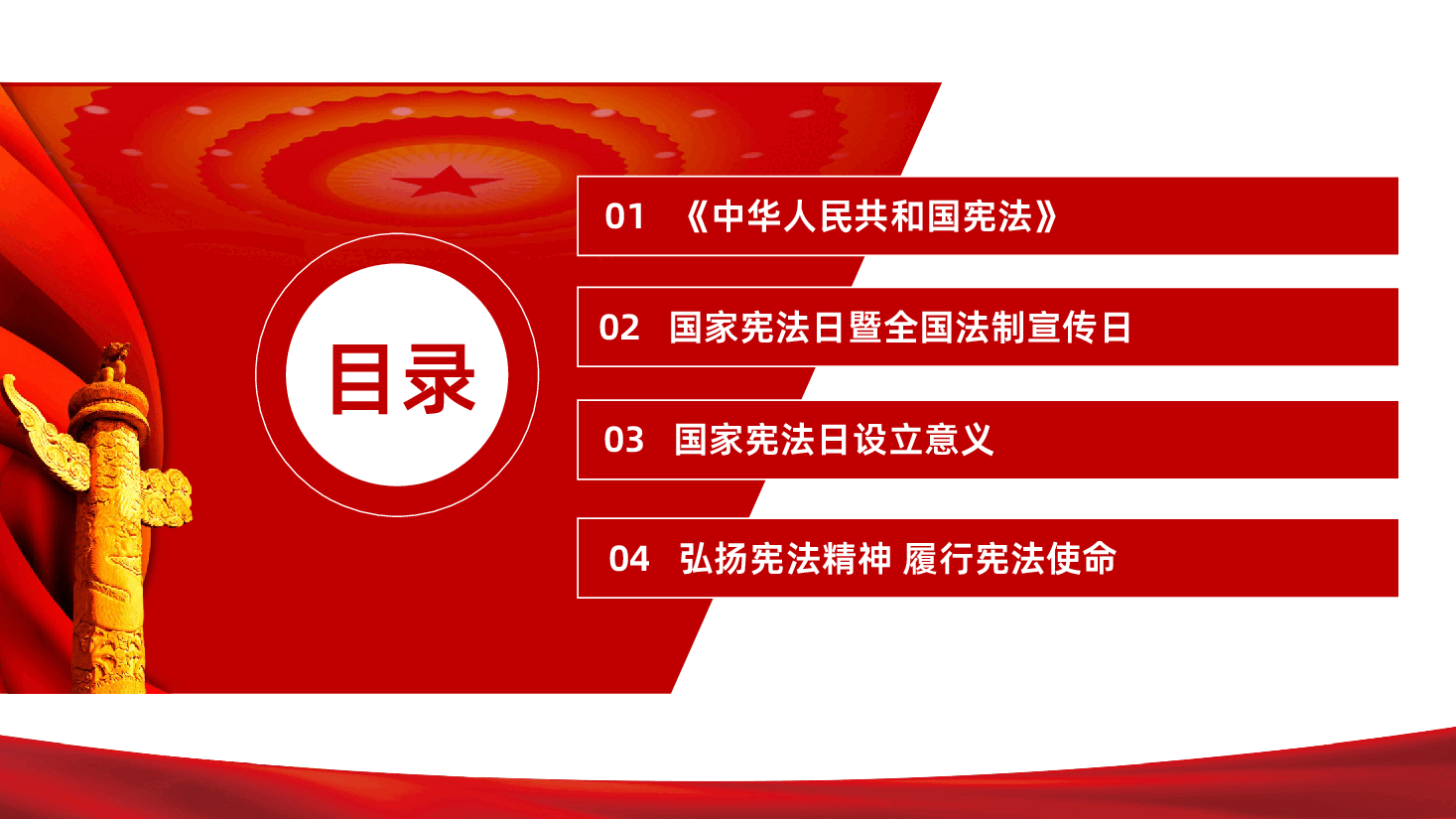 目录

01 《中华人民共和国宪法》

02 国家宪法日暨全国法制宣传日

03 国家宪法日设立意义

04 弘扬宪法精神 履行宪法使命